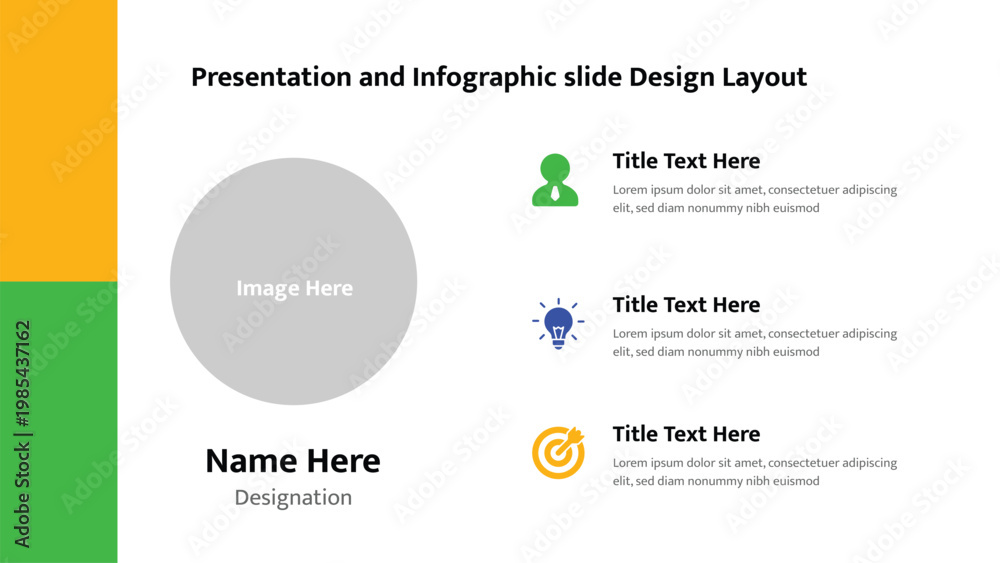 Presentation and Infographic slide Design Layout

Image Here

Name Here
Designation

Title Text Here
Lorem ipsum dolor sit amet, consectetuer adipiscing elit, sed diam nonummy nibh euismod

Title Text Here
Lorem ipsum dolor sit amet, consectetuer adipiscing elit, sed diam nonummy nibh euismod

Title Text Here
Lorem ipsum dolor sit amet, consectetuer adipiscing elit, sed diam nonummy nibh euismod

Adobe Stock | #1985437162